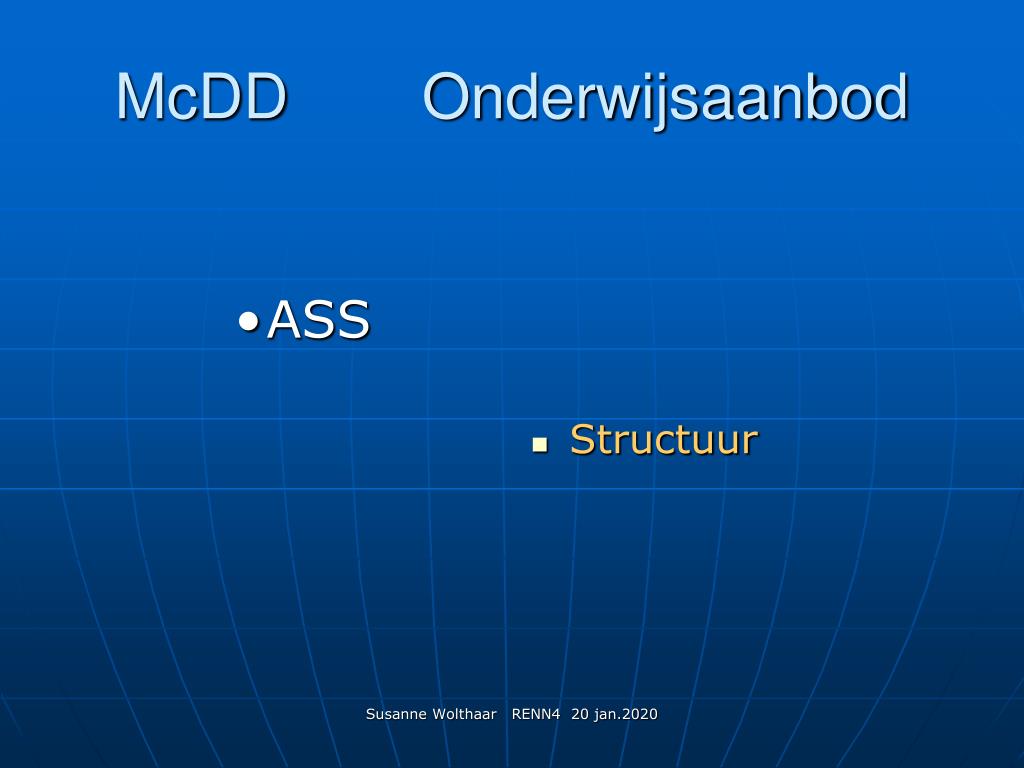 McDD Onderwijsaanbod

• ASS

▪ Structuur

Susanne Wolthaar RENN4 20 jan.2020